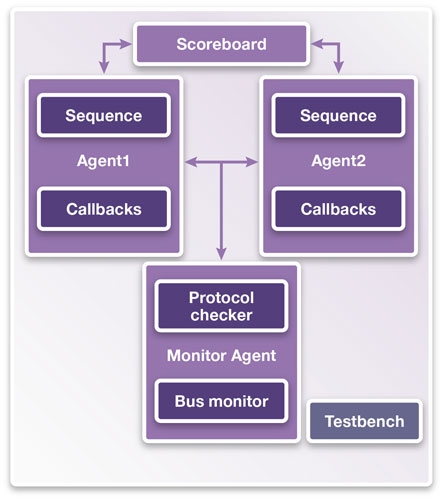 Scoreboard

Sequence

Agent1

Callbacks

Sequence

Agent2

Callbacks

Protocol checker

Monitor Agent

Bus monitor

Testbench